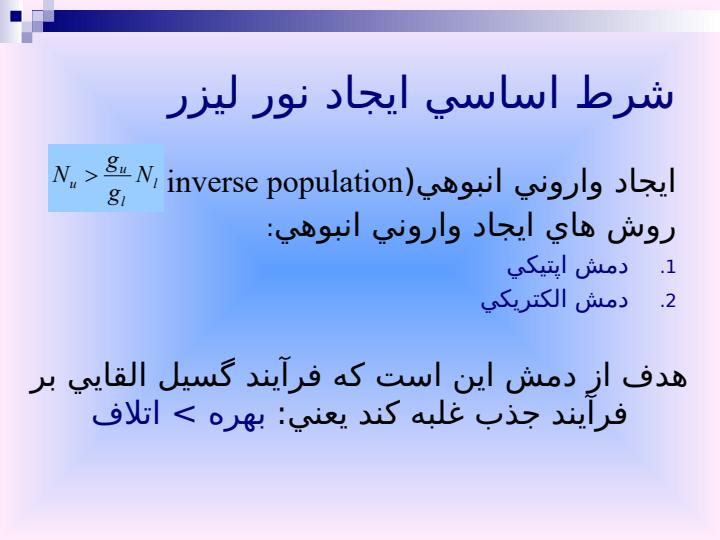 شرط اساسي ايجاد نور ليزر

ايجاد واروني انبوهي(inverse population $N_u > \frac{g_u}{g_l} N_l$

روش هاي ايجاد واروني انبوهي:

1. دمش اپتيكي
2. دمش الكتريكي

هدف از دمش اين است كه فرآيند گسيل القايي بر فرآيند جذب غلبه كند يعني: بهره > اتلاف